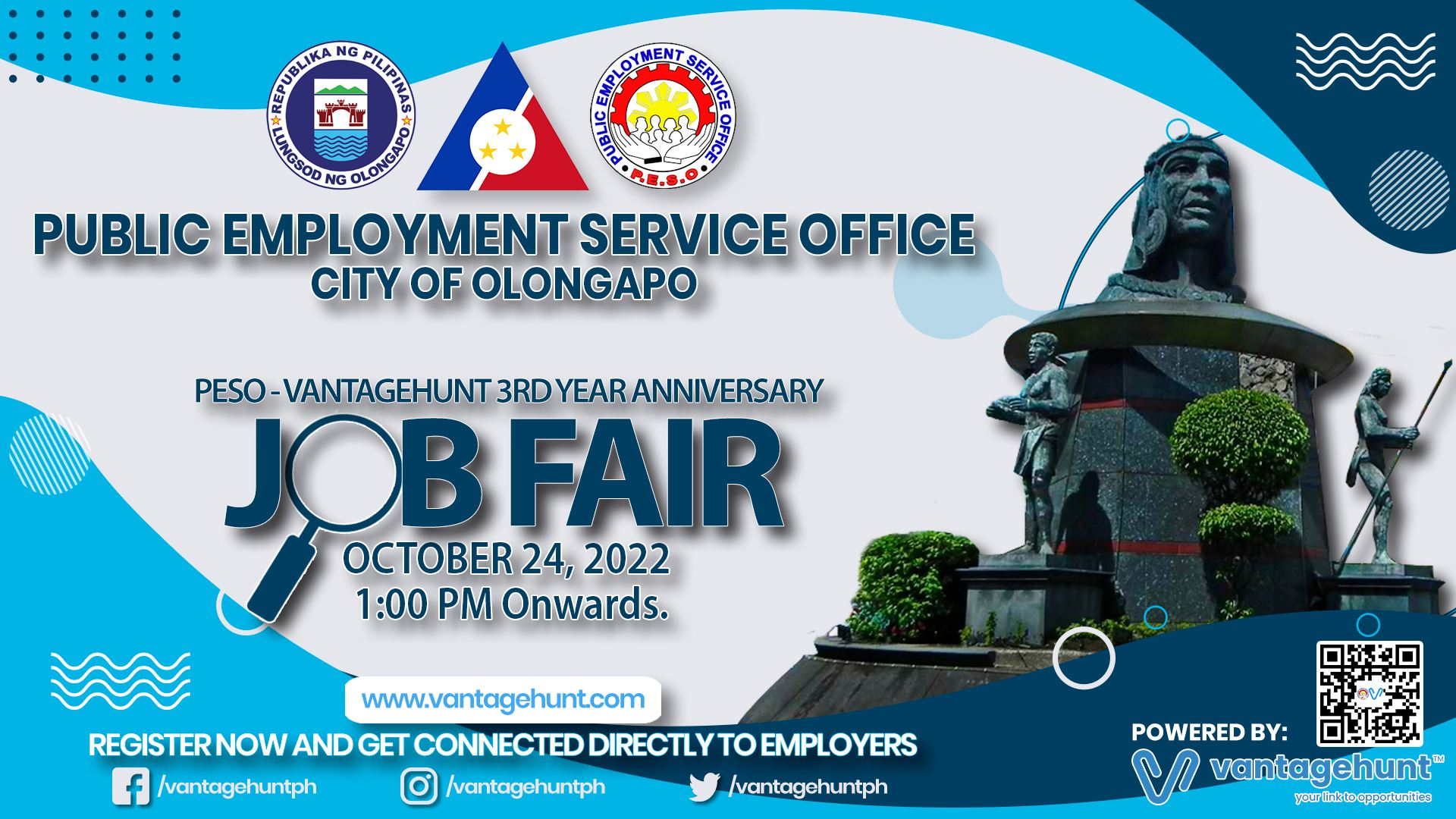 REPUBLIKA NG PILIPINAS
LUNGSOD NG OLONGAPO

PUBLIC EMPLOYMENT SERVICE OFFICE
P.E.S.O

PUBLIC EMPLOYMENT SERVICE OFFICE
CITY OF OLONGAPO

PESO - VANTAGEHUNT 3RD YEAR ANNIVERSARY
JOB FAIR
OCTOBER 24, 2022
1:00 PM Onwards.

www.vantagehunt.com

REGISTER NOW AND GET CONNECTED DIRECTLY TO EMPLOYERS

/vantagehuntph /vantagehuntph /vantagehuntph

POWERED BY:
vantagehunt™
your link to opportunities